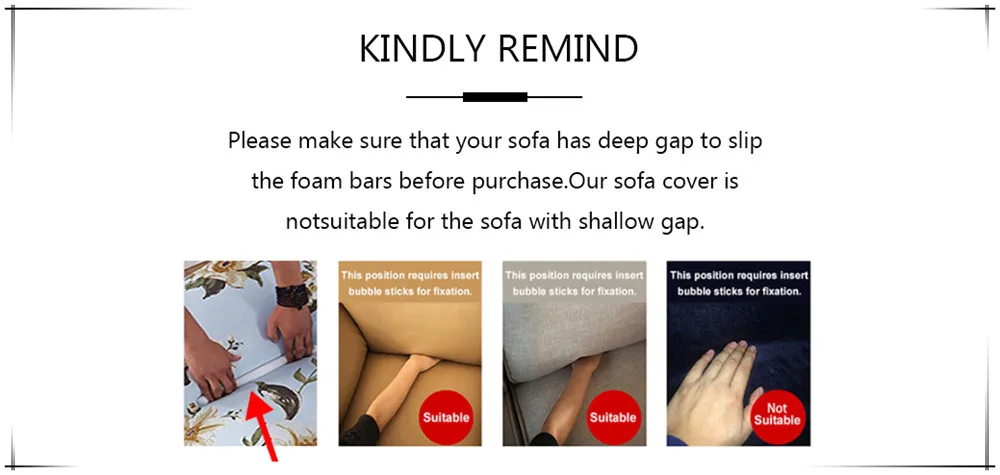 KINDLY REMIND

Please make sure that your sofa has deep gap to slip the foam bars before purchase.Our sofa cover is notsuitable for the sofa with shallow gap.

This position requires insert bubble sticks for fixation.

Suitable

This position requires insert bubble sticks for fixation.

Suitable

This position requires insert bubble sticks for fixation.

Not Suitable